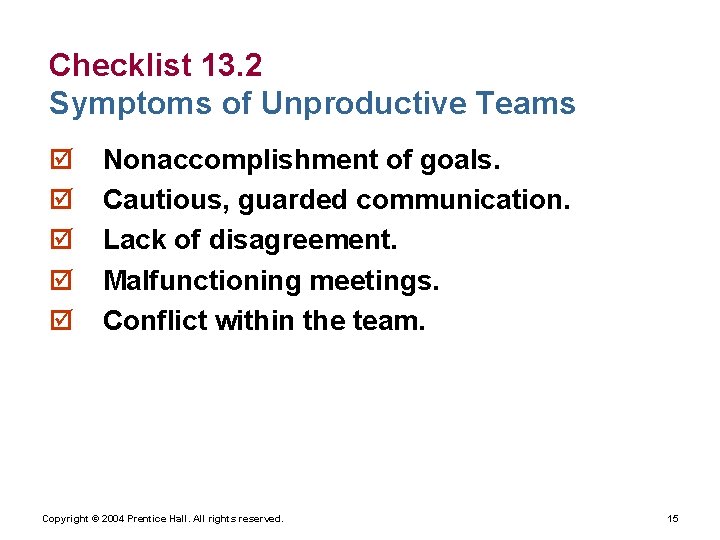 Checklist 13.2
Symptoms of Unproductive Teams

☑ Nonaccomplishment of goals.
☑ Cautious, guarded communication.
☑ Lack of disagreement.
☑ Malfunctioning meetings.
☑ Conflict within the team.

Copyright © 2004 Prentice Hall. All rights reserved.

15